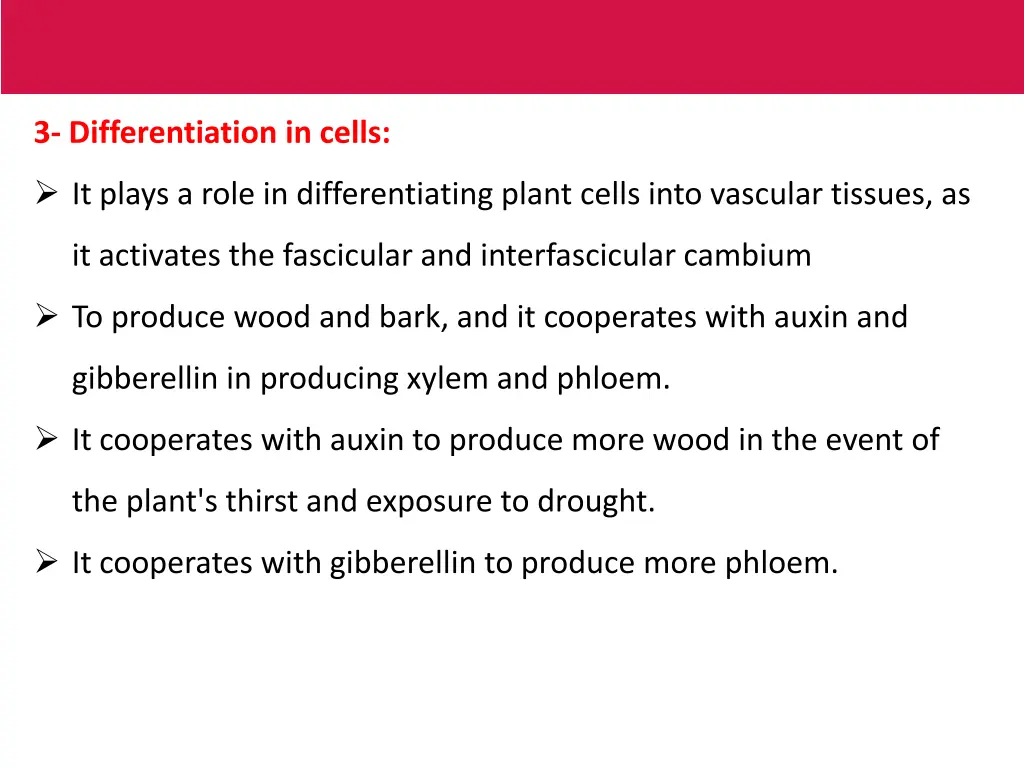 3- Differentiation in cells:

➢ It plays a role in differentiating plant cells into vascular tissues, as it activates the fascicular and interfascicular cambium

➢ To produce wood and bark, and it cooperates with auxin and gibberellin in producing xylem and phloem.

➢ It cooperates with auxin to produce more wood in the event of the plant's thirst and exposure to drought.

➢ It cooperates with gibberellin to produce more phloem.